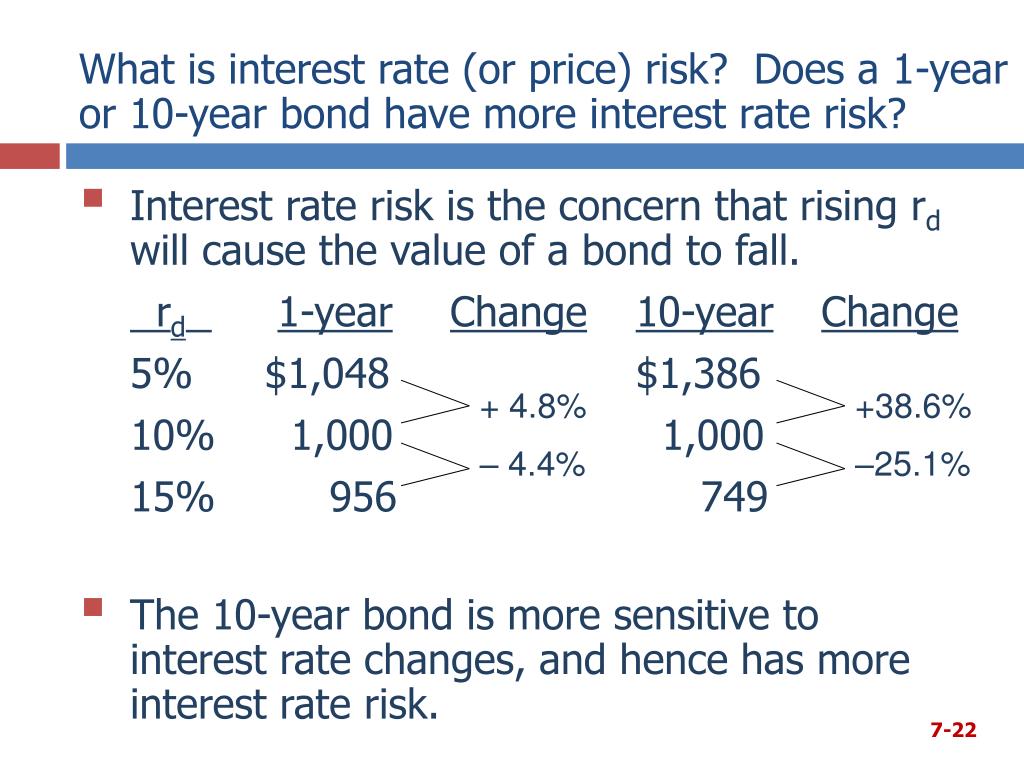 What is interest rate (or price) risk? Does a 1-year or 10-year bond have more interest rate risk?

Interest rate risk is the concern that rising $r_d$ will cause the value of a bond to fall.

| $r_d$ | 1-year | Change | 10-year | Change |
|---|---|---|---|---|
| 5% | $1,048 | | $1,386 | |
| | | + 4.8% | | +38.6% |
| 10% | 1,000 | | 1,000 | |
| | | – 4.4% | | –25.1% |
| 15% | 956 | | 749 | |

The 10-year bond is more sensitive to interest rate changes, and hence has more interest rate risk.

7-22